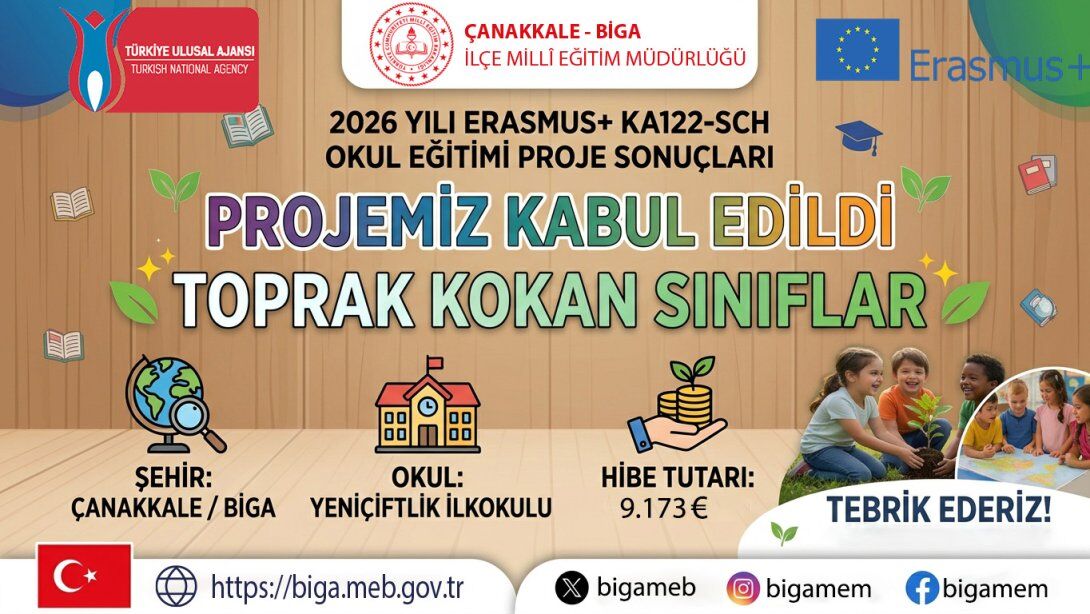 TÜRKİYE ULUSAL AJANSI
TURKISH NATIONAL AGENCY

ÇANAKKALE - BİGA
İLÇE MİLLÎ EĞİTİM MÜDÜRLÜĞÜ

Erasmus+

2026 YILI ERASMUS+ KA122-SCH
OKUL EĞİTİMİ PROJE SONUÇLARI

PROJEMİZ KABUL EDİLDİ
TOPRAK KOKAN SINIFLAR

ŞEHİR:
ÇANAKKALE / BİGA

OKUL:
YENİÇİFTLİK İLKOKULU

HİBE TUTARI:
9.173 €

TEBRİK EDERİZ!

https://biga.meb.gov.tr
bigameb
bigamem
bigamem